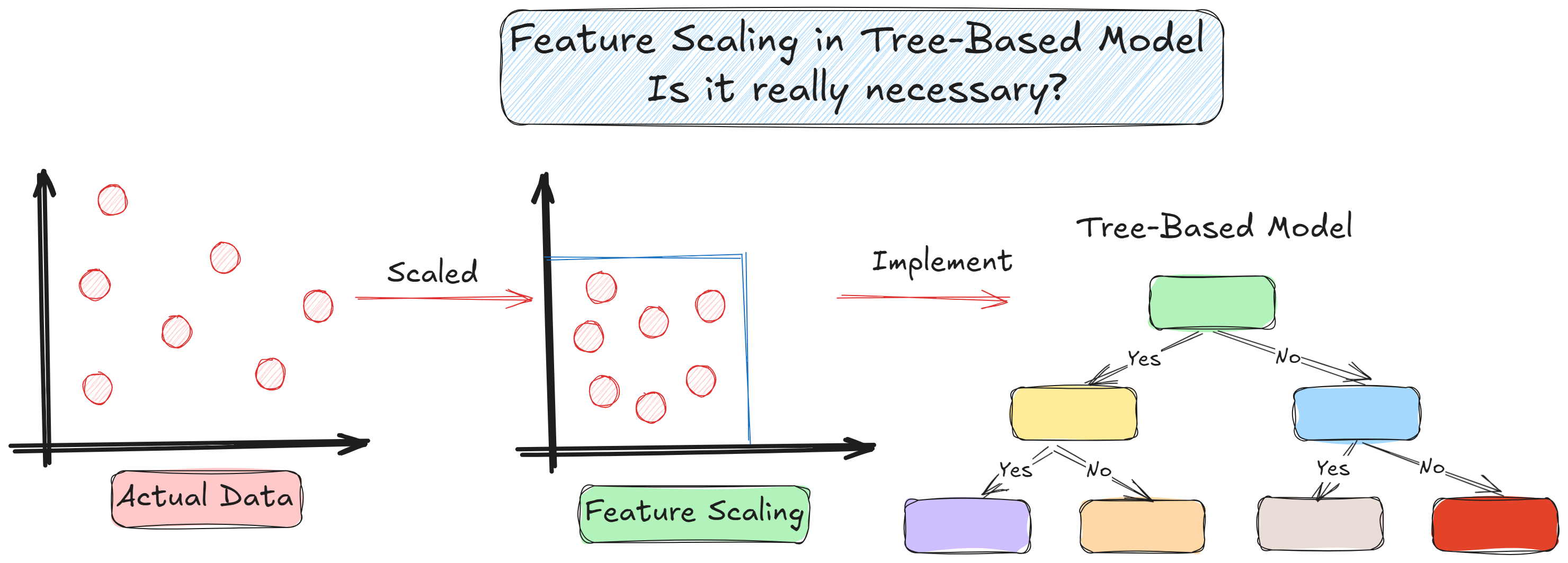 Feature Scaling in Tree-Based Model
Is it really necessary?

Scaled

Implement

Tree-Based Model

Yes

No

Yes

No

Yes

No

Actual Data

Feature Scaling